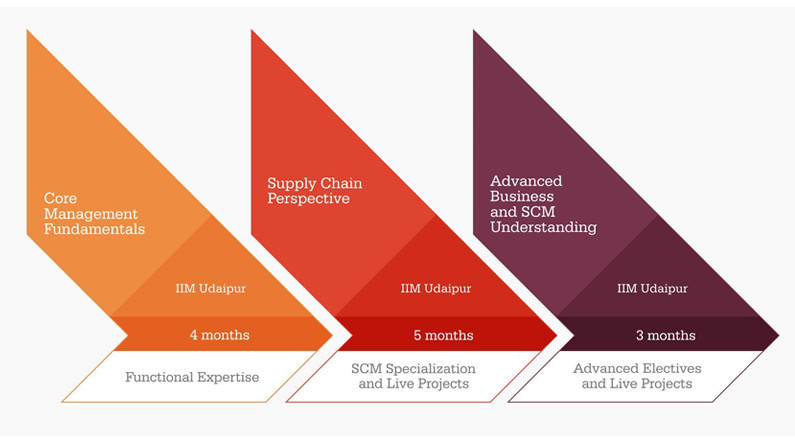 Core Management Fundamentals

IIM Udaipur

4 months

Functional Expertise

Supply Chain Perspective

IIM Udaipur

5 months

SCM Specialization and Live Projects

Advanced Business and SCM Understanding

IIM Udaipur

3 months

Advanced Electives and Live Projects